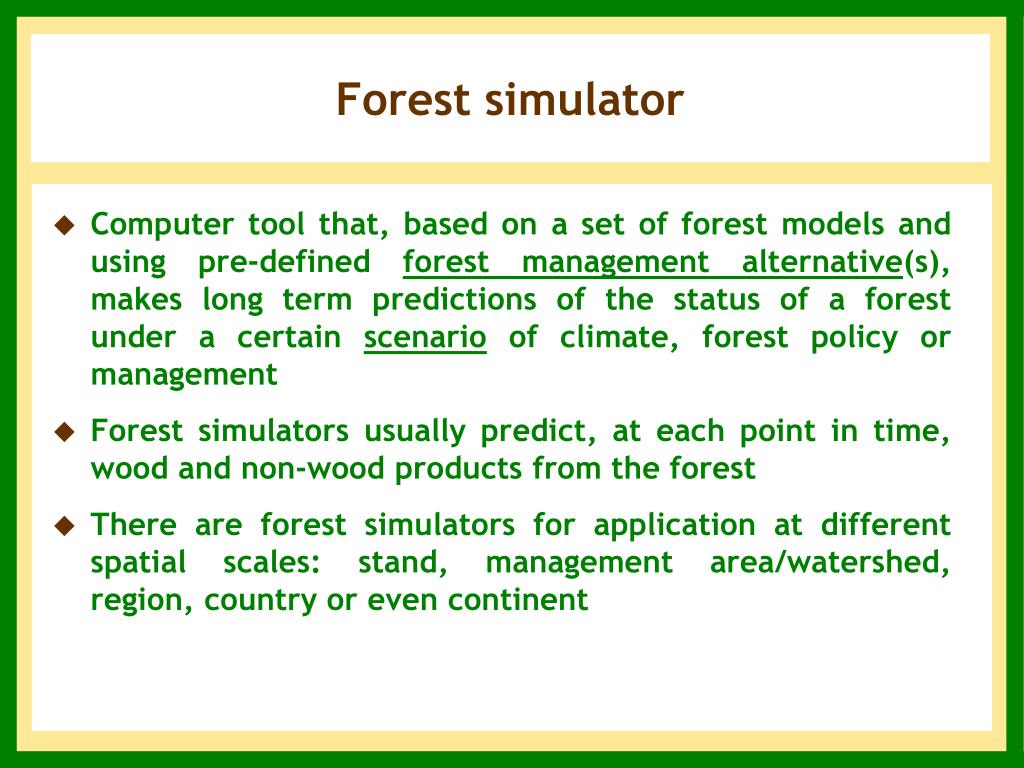 Forest simulator

◆ Computer tool that, based on a set of forest models and using pre-defined forest management alternative(s), makes long term predictions of the status of a forest under a certain scenario of climate, forest policy or management

◆ Forest simulators usually predict, at each point in time, wood and non-wood products from the forest

◆ There are forest simulators for application at different spatial scales: stand, management area/watershed, region, country or even continent